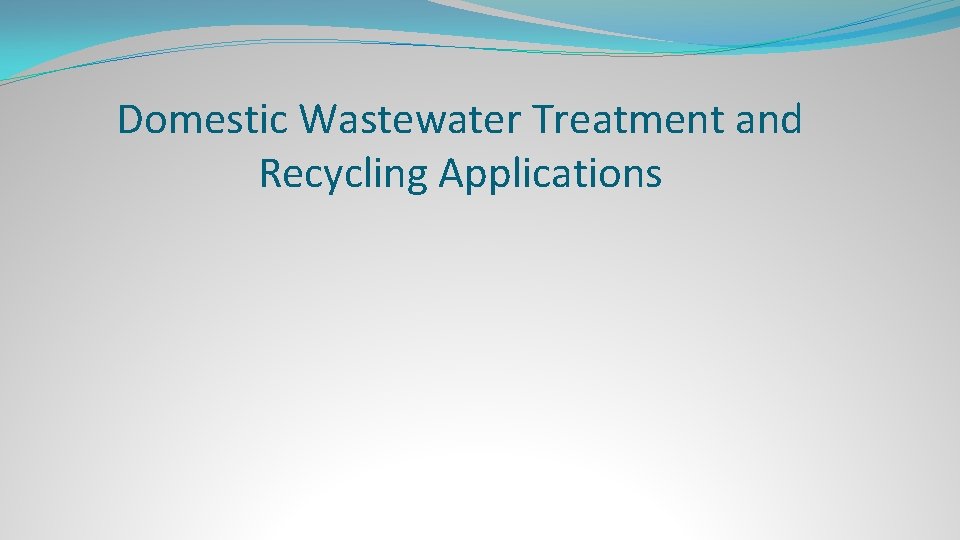 Domestic Wastewater Treatment and Recycling Applications